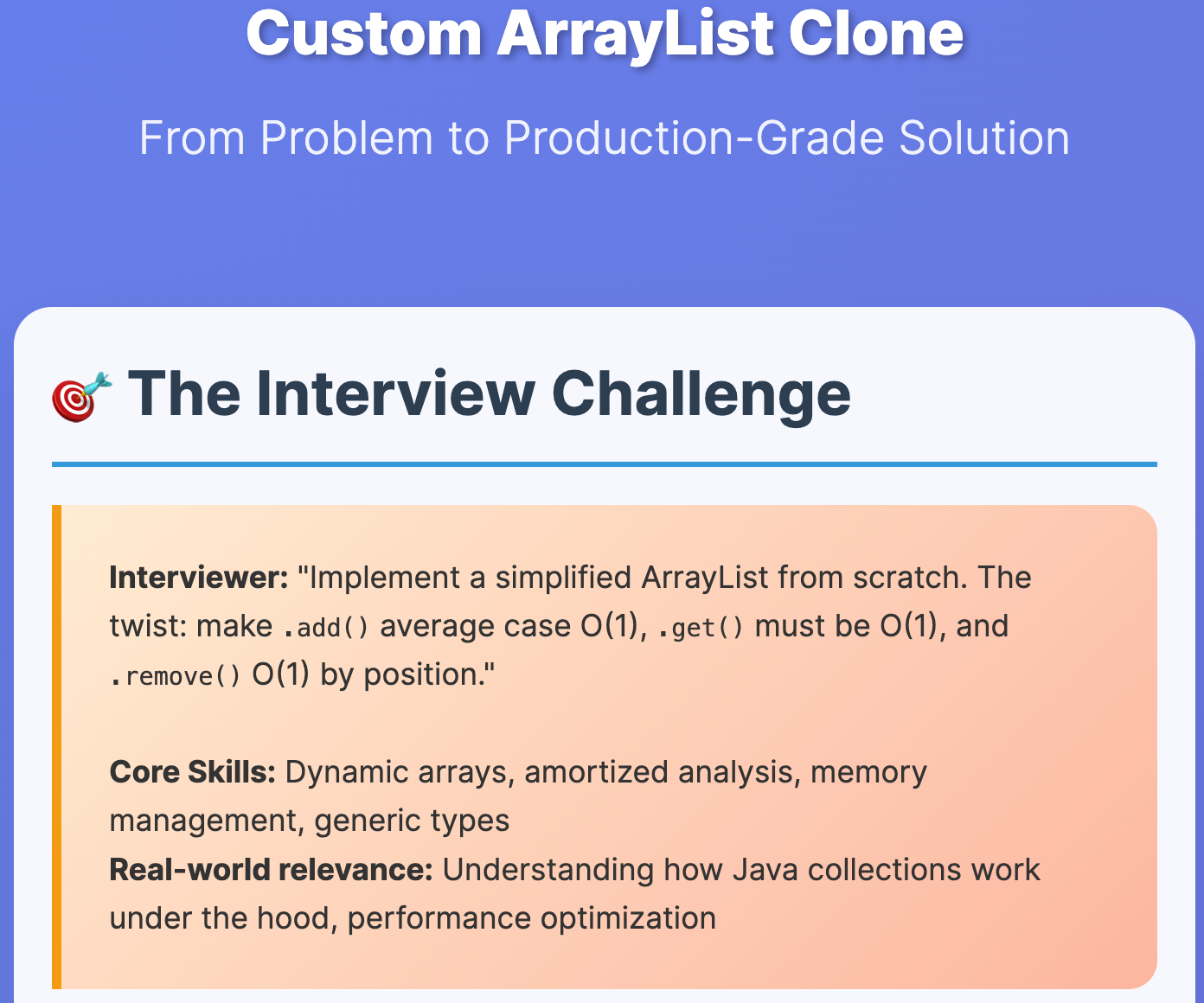 Custom ArrayList Clone

From Problem to Production-Grade Solution

🎯 The Interview Challenge

**Interviewer:** "Implement a simplified ArrayList from scratch. The twist: make .add() average case O(1), .get() must be O(1), and .remove() O(1) by position."

**Core Skills:** Dynamic arrays, amortized analysis, memory management, generic types
**Real-world relevance:** Understanding how Java collections work under the hood, performance optimization